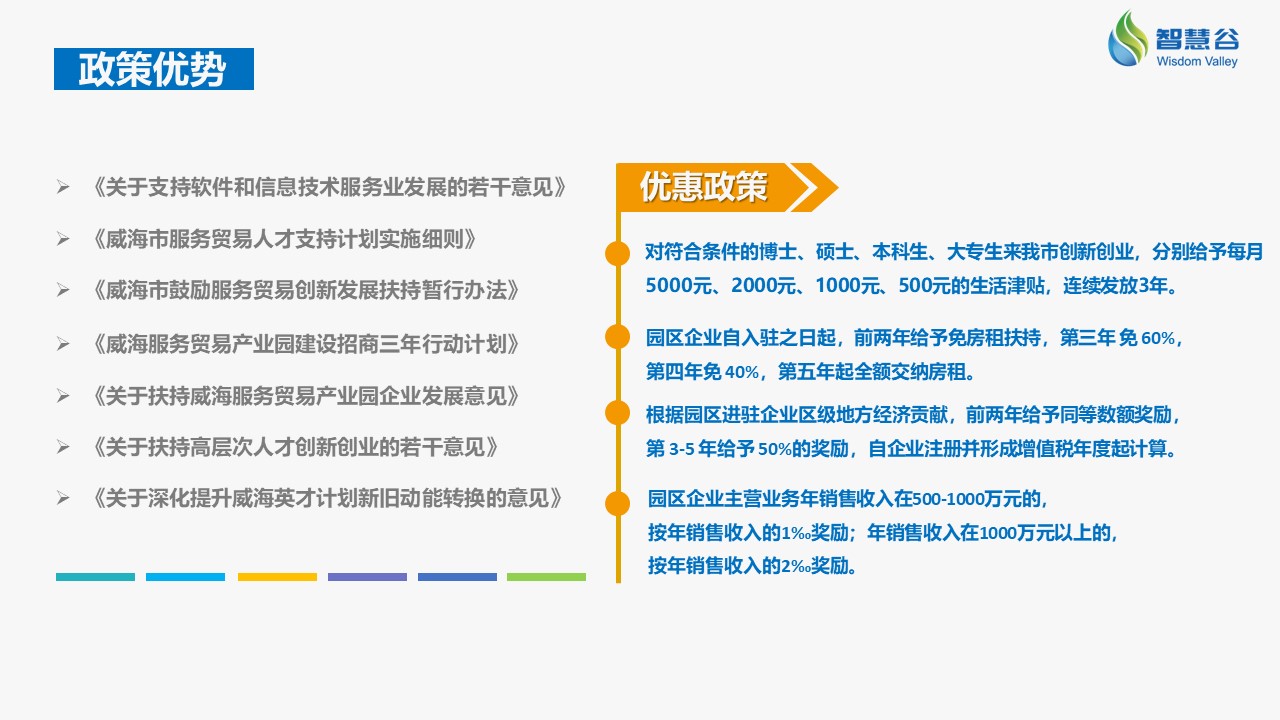 政策优势

智慧谷
Wisdom Valley

➢ 《关于支持软件和信息技术服务业发展的若干意见》

➢ 《威海市服务贸易人才支持计划实施细则》

➢ 《威海市鼓励服务贸易创新发展扶持暂行办法》

➢ 《威海服务贸易产业园建设招商三年行动计划》

➢ 《关于扶持威海服务贸易产业园企业发展意见》

➢ 《关于扶持高层次人才创新创业的若干意见》

➢ 《关于深化提升威海英才计划新旧动能转换的意见》

优惠政策

对符合条件的博士、硕士、本科生、大专生来我市创新创业，分别给予每月5000元、2000元、1000元、500元的生活津贴，连续发放3年。

园区企业自入驻之日起，前两年给予免房租扶持，第三年 免 60%，第四年免 40%，第五年起全额交纳房租。

根据园区进驻企业区级地方经济贡献，前两年给予同等数额奖励，第 3-5 年给予 50%的奖励，自企业注册并形成增值税年度起计算。

园区企业主营业务年销售收入在500-1000万元的，按年销售收入的1‰奖励；年销售收入在1000万元以上的，按年销售收入的2‰奖励。